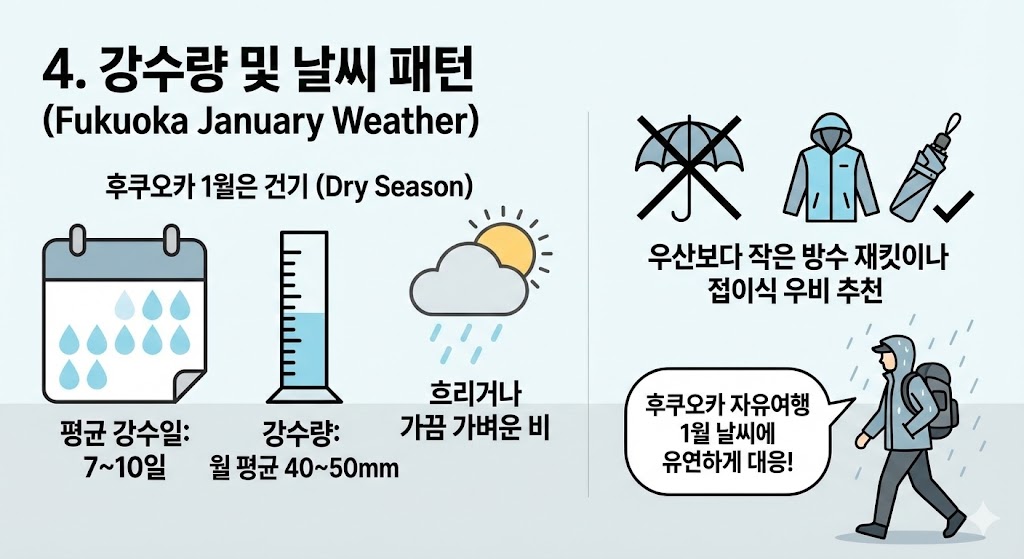 4. 강수량 및 날씨 패턴
(Fukuoka January Weather)

후쿠오카 1월은 건기 (Dry Season)

평균 강수일: 7~10일

강수량: 월 평균 40~50mm

흐리거나 가끔 가벼운 비

우산보다 작은 방수 재킷이나 접이식 우비 추천

후쿠오카 자유여행 1월 날씨에 유연하게 대응!